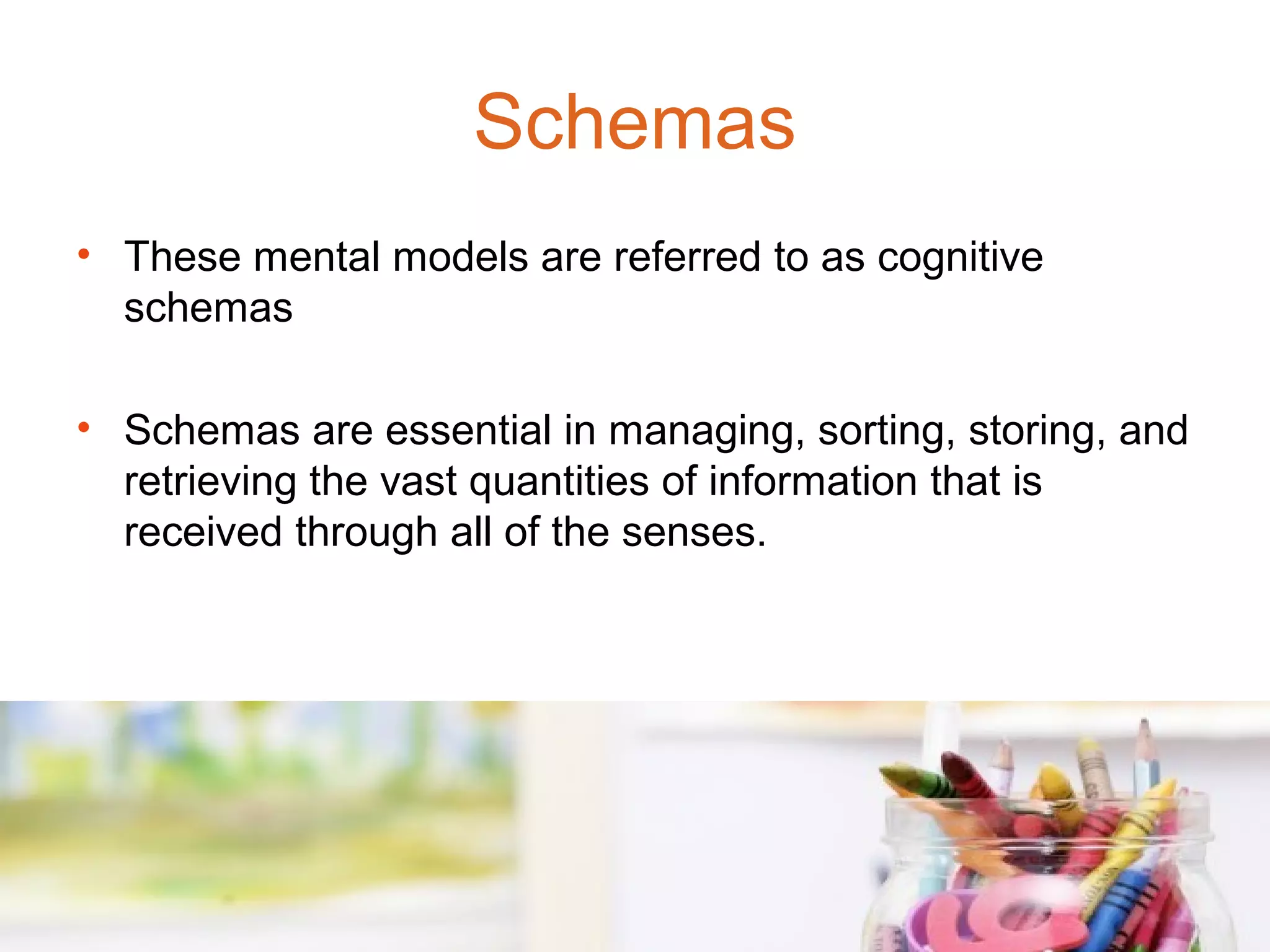 Schemas

• These mental models are referred to as cognitive schemas

• Schemas are essential in managing, sorting, storing, and retrieving the vast quantities of information that is received through all of the senses.